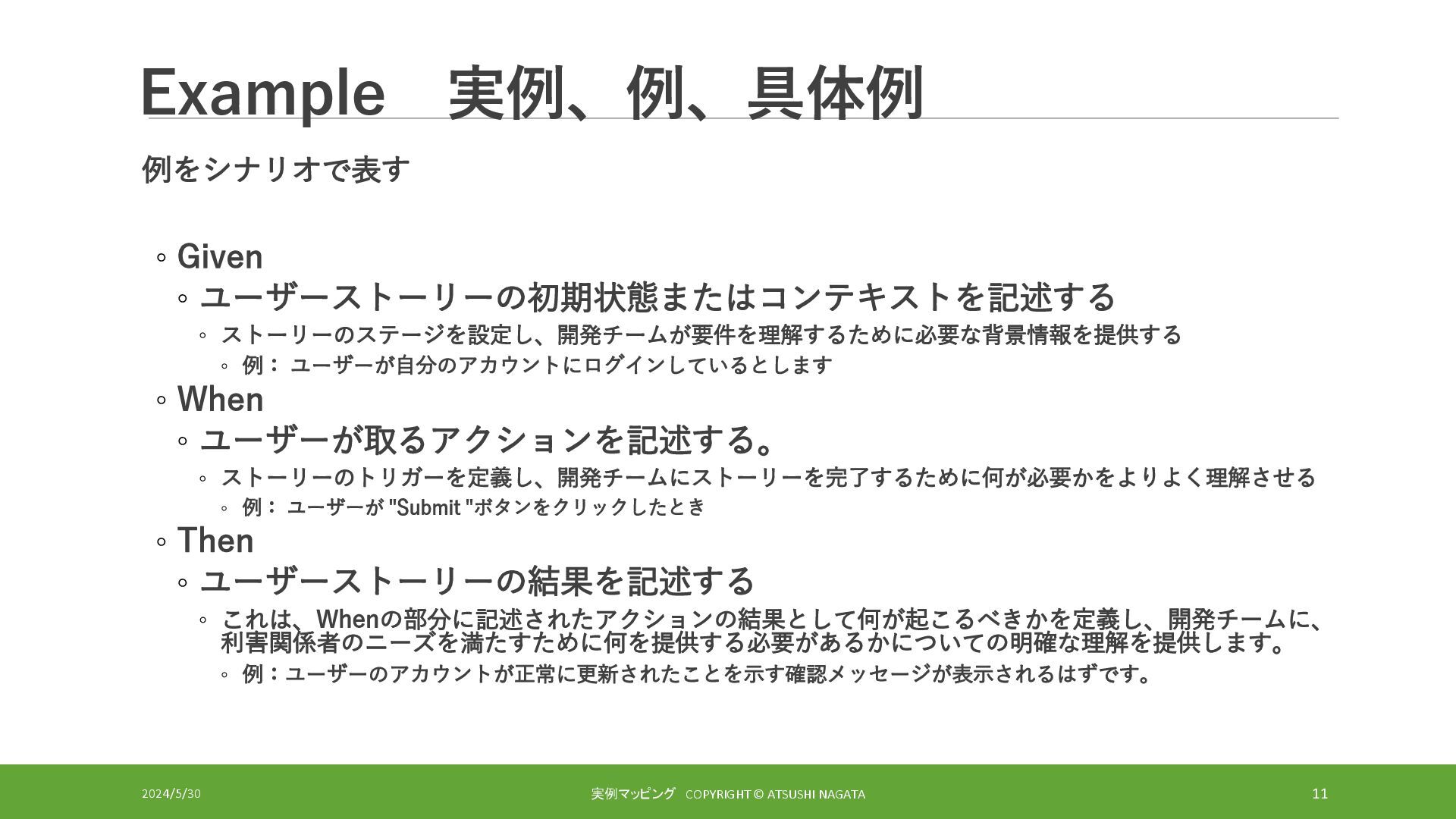 Example　実例、例、具体例

例をシナリオで表す

◦ Given
◦ ユーザーストーリーの初期状態またはコンテキストを記述する
◦ ストーリーのステージを設定し、開発チームが要件を理解するために必要な背景情報を提供する
◦ 例： ユーザーが自分のアカウントにログインしているとします
◦ When
◦ ユーザーが取るアクションを記述する。
◦ ストーリーのトリガーを定義し、開発チームにストーリーを完了するために何が必要かをよりよく理解させる
◦ 例： ユーザーが "Submit "ボタンをクリックしたとき
◦ Then
◦ ユーザーストーリーの結果を記述する
◦ これは、Whenの部分に記述されたアクションの結果として何が起こるべきかを定義し、開発チームに、利害関係者のニーズを満たすために何を提供する必要があるかについての明確な理解を提供します。
◦ 例：ユーザーのアカウントが正常に更新されたことを示す確認メッセージが表示されるはずです。

2024/5/30

実例マッピング　COPYRIGHT © ATSUSHI NAGATA

11